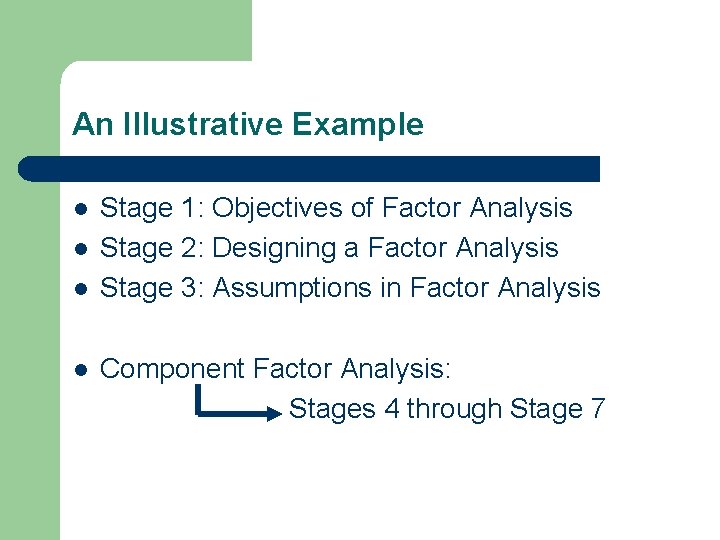 An Illustrative Example

- Stage 1: Objectives of Factor Analysis
- Stage 2: Designing a Factor Analysis
- Stage 3: Assumptions in Factor Analysis

- Component Factor Analysis:

Stages 4 through Stage 7